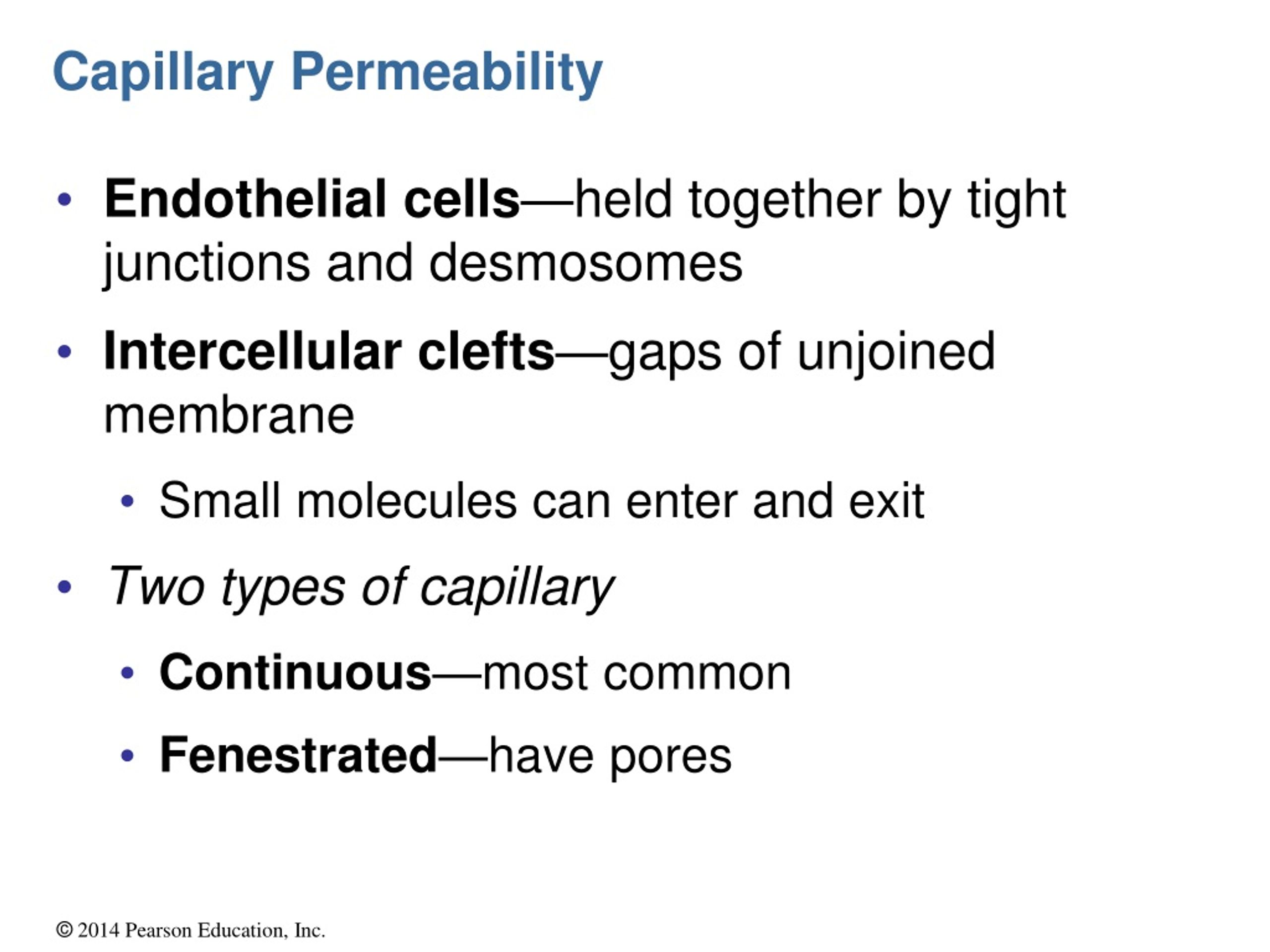 Capillary Permeability

• Endothelial cells—held together by tight junctions and desmosomes

• Intercellular clefts—gaps of unjoined membrane

  • Small molecules can enter and exit

• Two types of capillary

  • Continuous—most common

  • Fenestrated—have pores

© 2014 Pearson Education, Inc.